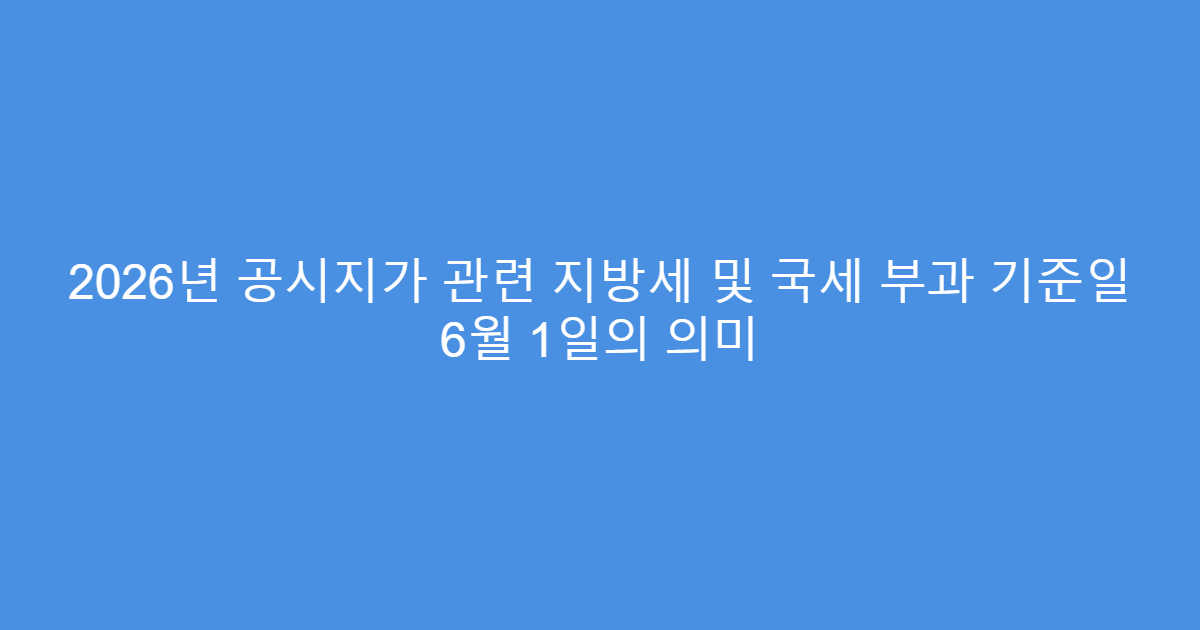 2026년 공시지가 관련 지방세 및 국세 부과 기준일 6월 1일의 의미